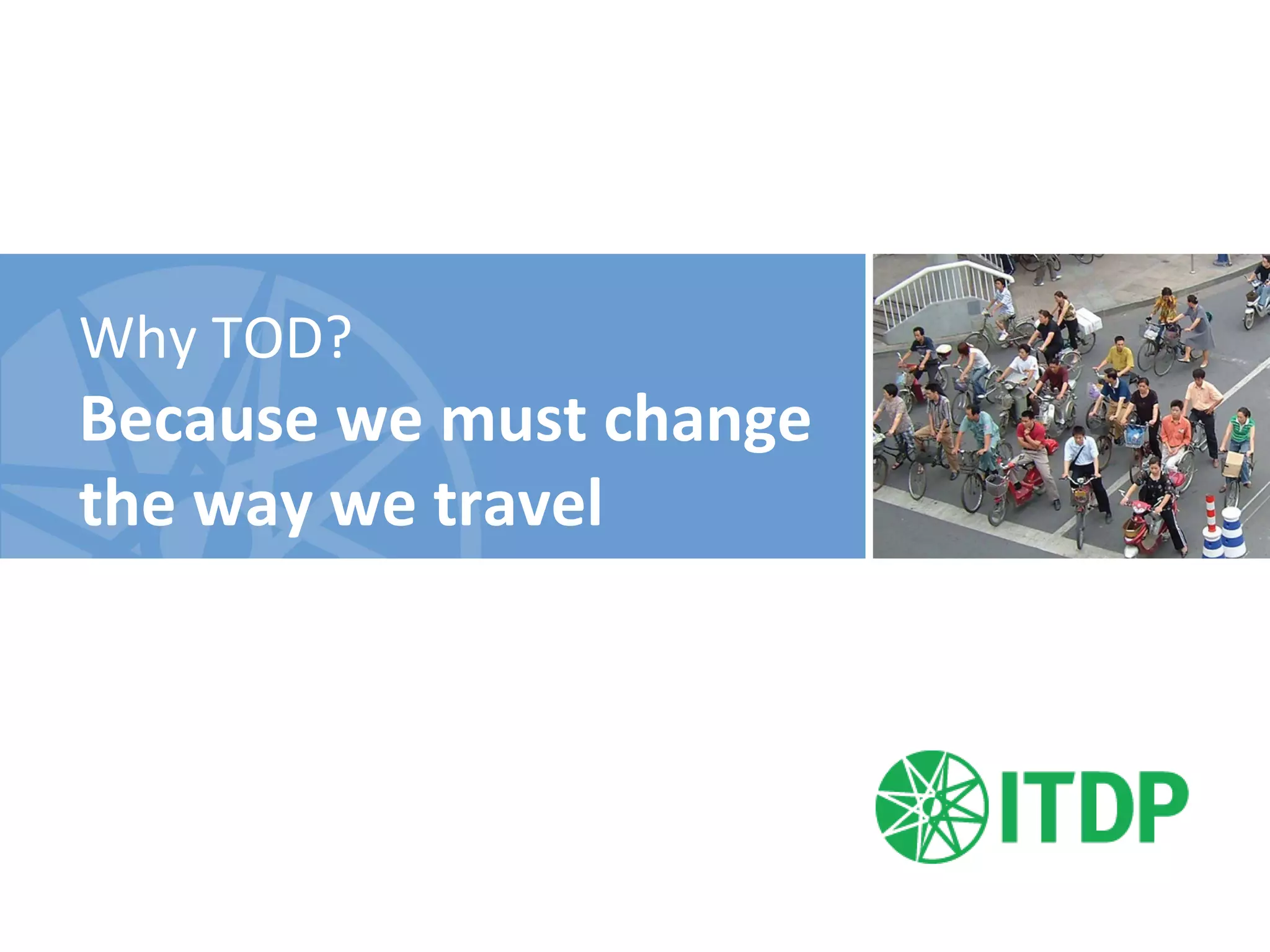 Why TOD?

Because we must change the way we travel

ITDP